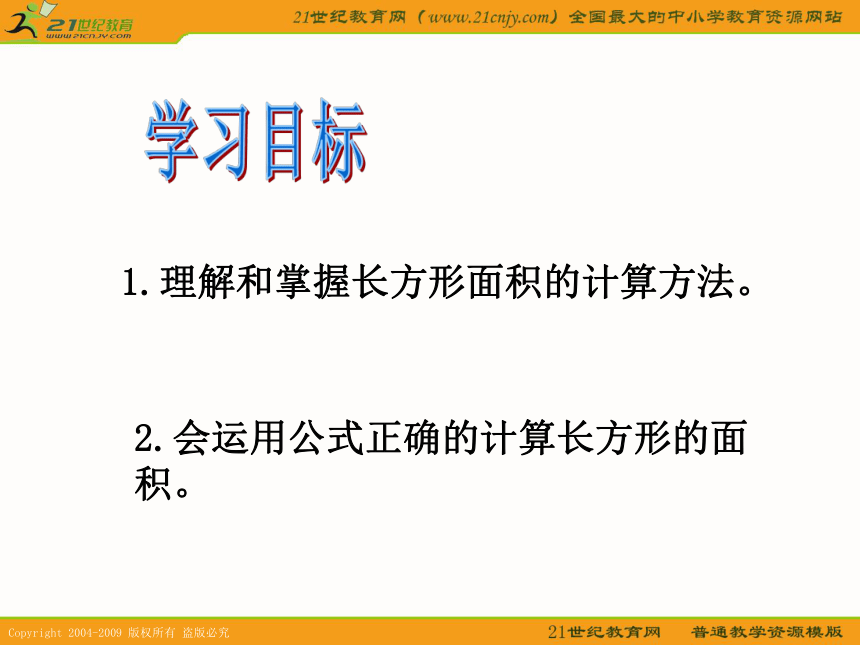 21世纪教育
www.21cnjy.com

21世纪教育网（www.21cnjy.com）全国最大的中小学教育资源网站

学习目标

1.理解和掌握长方形面积的计算方法。

2.会运用公式正确的计算长方形的面积。

Copyright 2004-2009 版权所有 盗版必究

21世纪教育网　普通教学资源模版